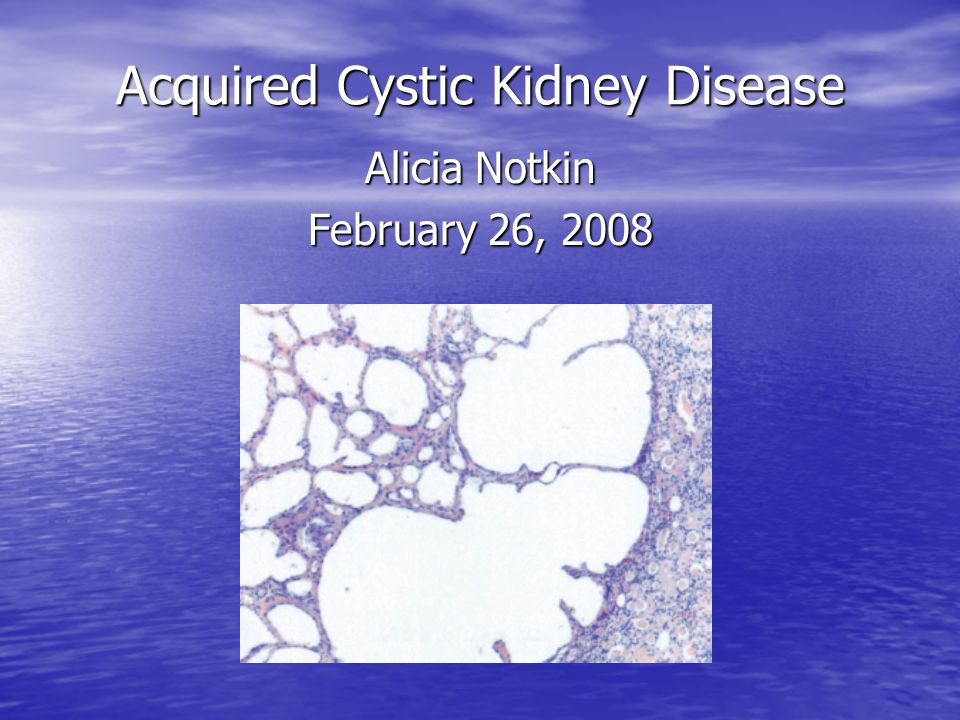 Acquired Cystic Kidney Disease

Alicia Notkin

February 26, 2008